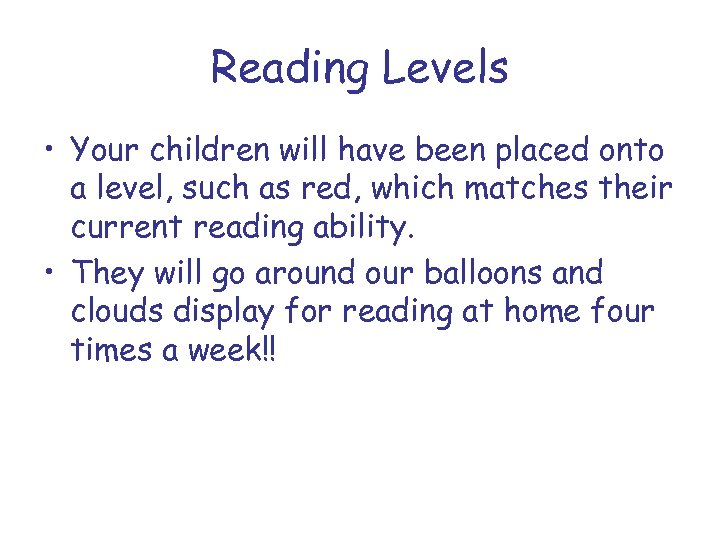 Reading Levels

• Your children will have been placed onto a level, such as red, which matches their current reading ability.

• They will go around our balloons and clouds display for reading at home four times a week!!